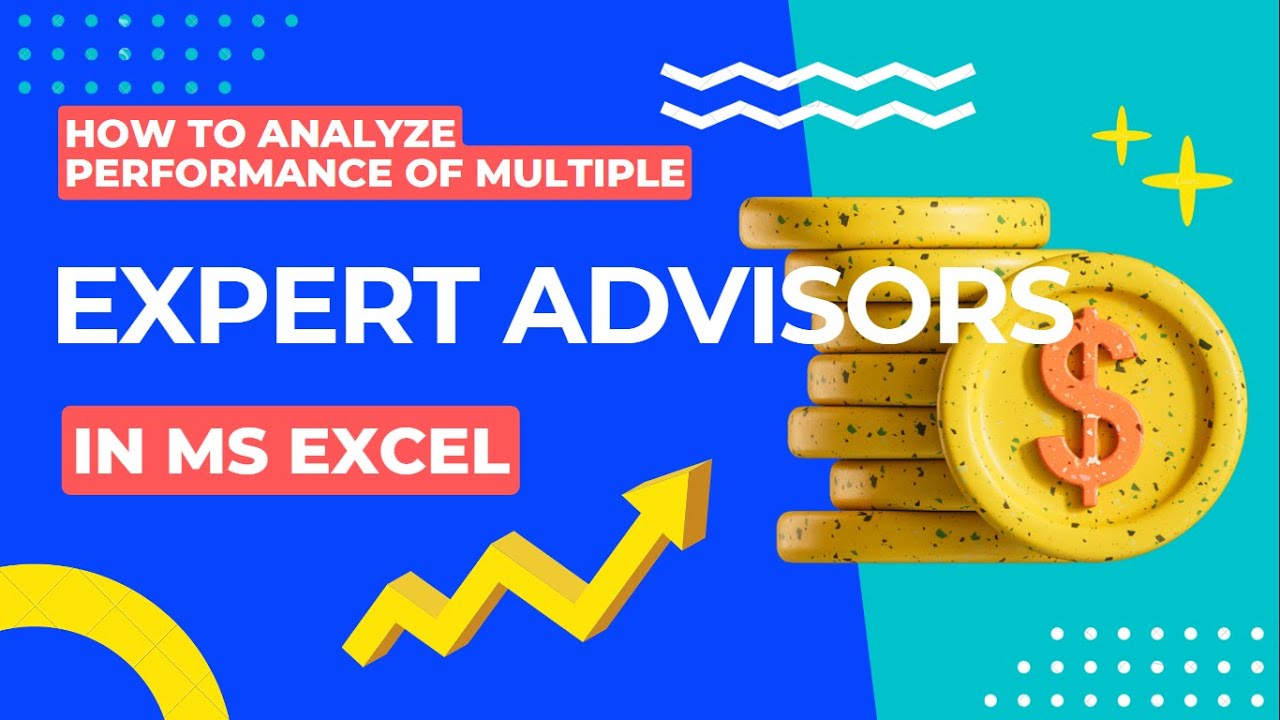 HOW TO ANALYZE PERFORMANCE OF MULTIPLE

EXPERT ADVISORS

IN MS EXCEL

$